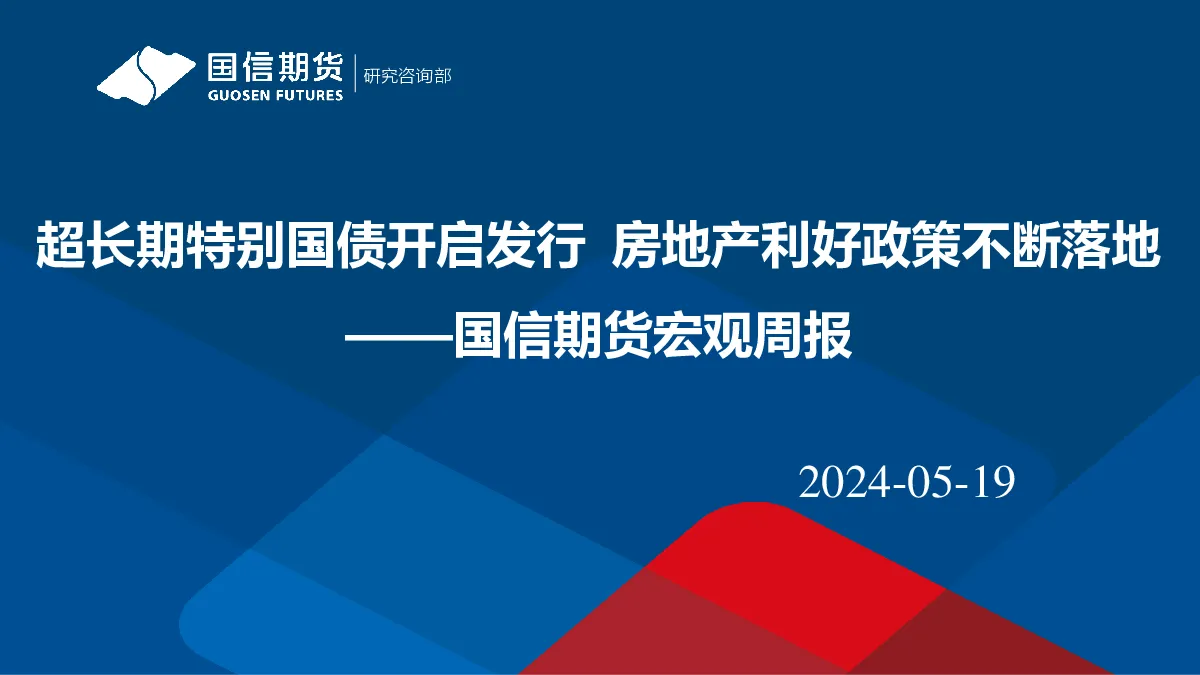 国信期货
GUOSEN FUTURES
研究咨询部

超长期特别国债开启发行 房地产利好政策不断落地
——国信期货宏观周报

2024-05-19